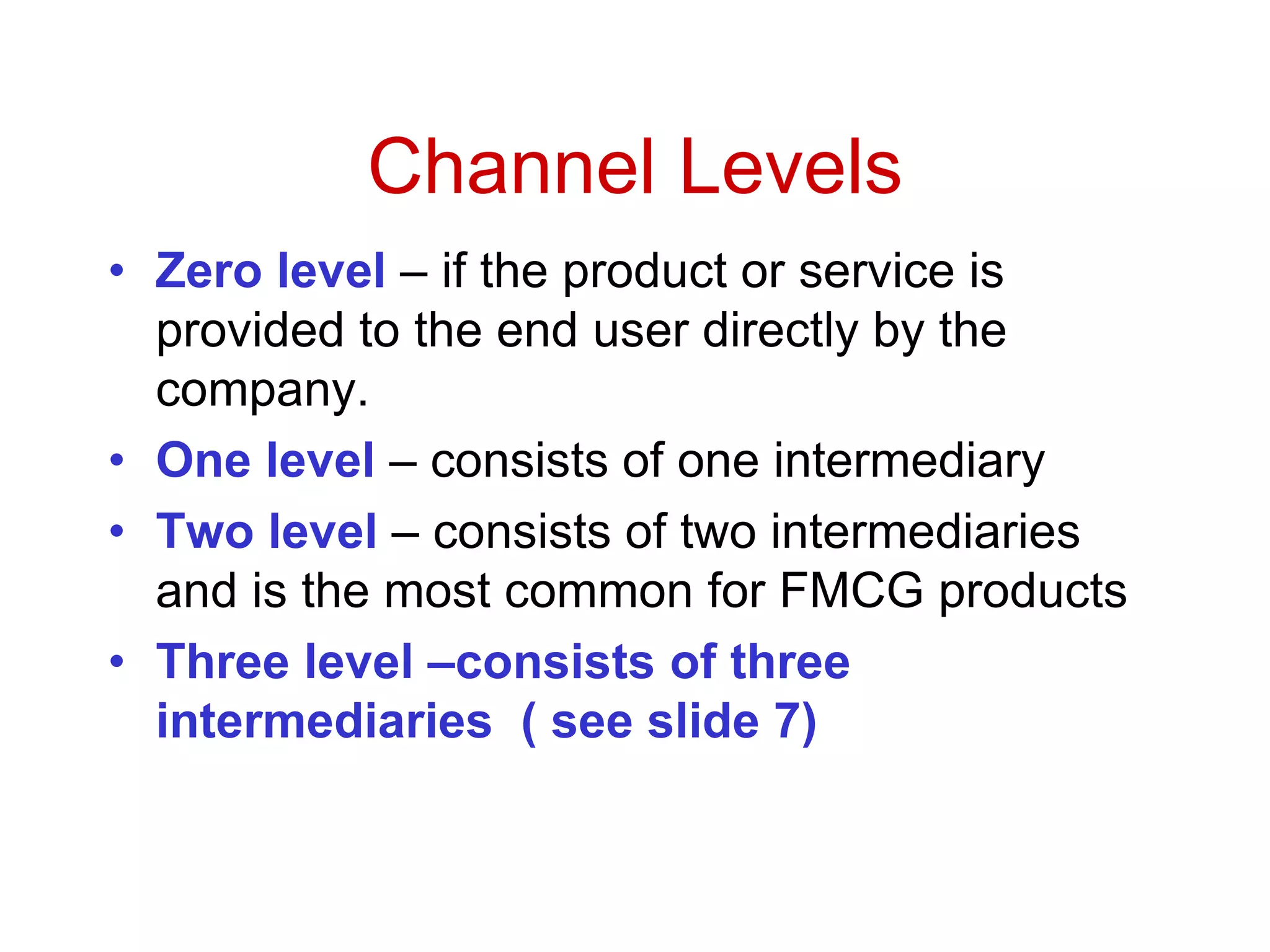 Channel Levels

• Zero level – if the product or service is provided to the end user directly by the company.
• One level – consists of one intermediary
• Two level – consists of two intermediaries and is the most common for FMCG products
• Three level –consists of three intermediaries ( see slide 7)